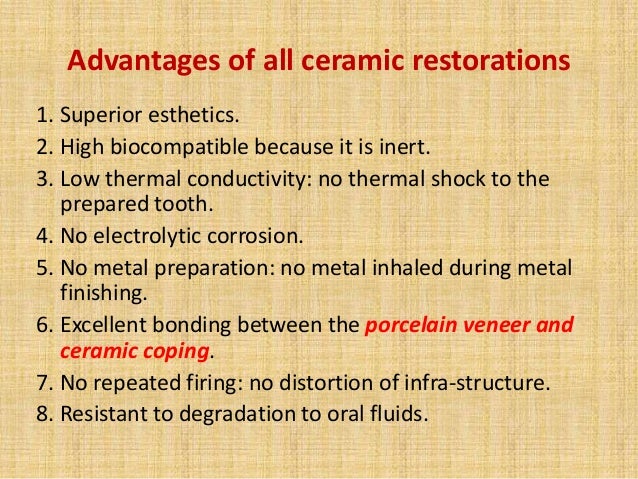 Advantages of all ceramic restorations

1. Superior esthetics.
2. High biocompatible because it is inert.
3. Low thermal conductivity: no thermal shock to the prepared tooth.
4. No electrolytic corrosion.
5. No metal preparation: no metal inhaled during metal finishing.
6. Excellent bonding between the porcelain veneer and ceramic coping.
7. No repeated firing: no distortion of infra-structure.
8. Resistant to degradation to oral fluids.